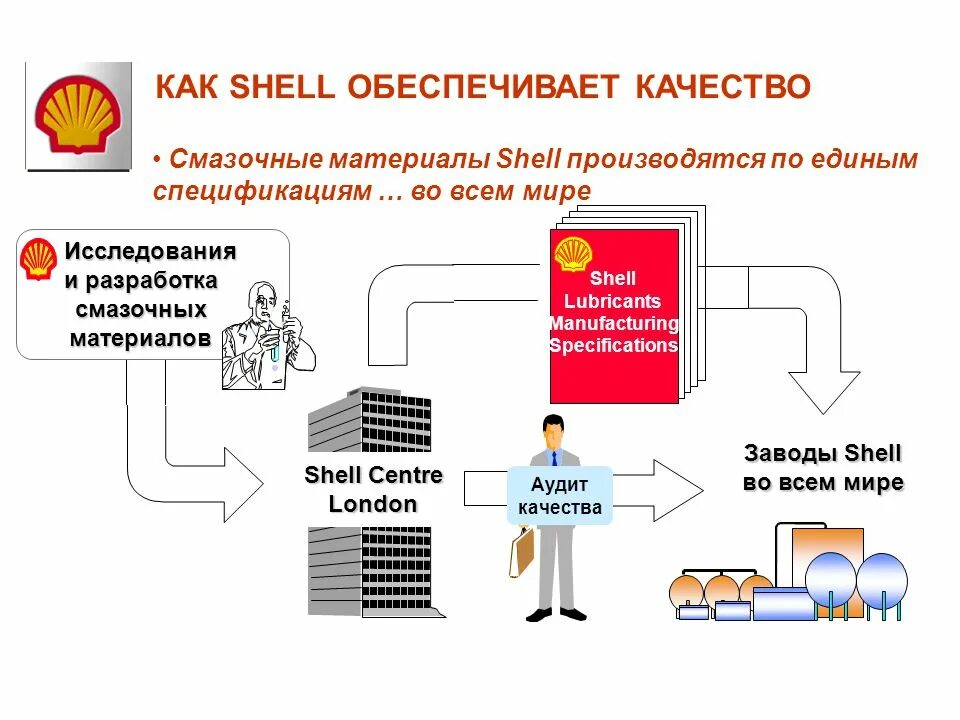 КАК SHELL ОБЕСПЕЧИВАЕТ КАЧЕСТВО

• Смазочные материалы Shell производятся по единым спецификациям … во всем мире

Исследования и разработка смазочных материалов

Shell Lubricants Manufacturing Specifications

Shell Centre London

Аудит качества

Заводы Shell во всем мире